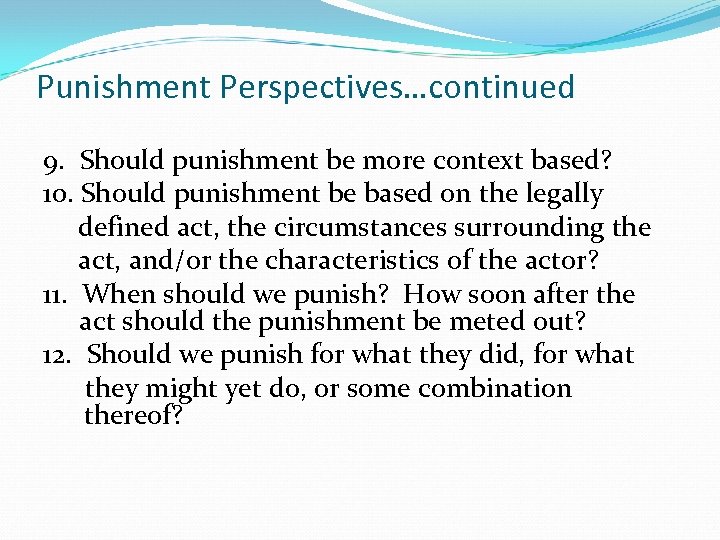 Punishment Perspectives…continued

9. Should punishment be more context based?

10. Should punishment be based on the legally defined act, the circumstances surrounding the act, and/or the characteristics of the actor?

11. When should we punish? How soon after the act should the punishment be meted out?

12. Should we punish for what they did, for what they might yet do, or some combination thereof?